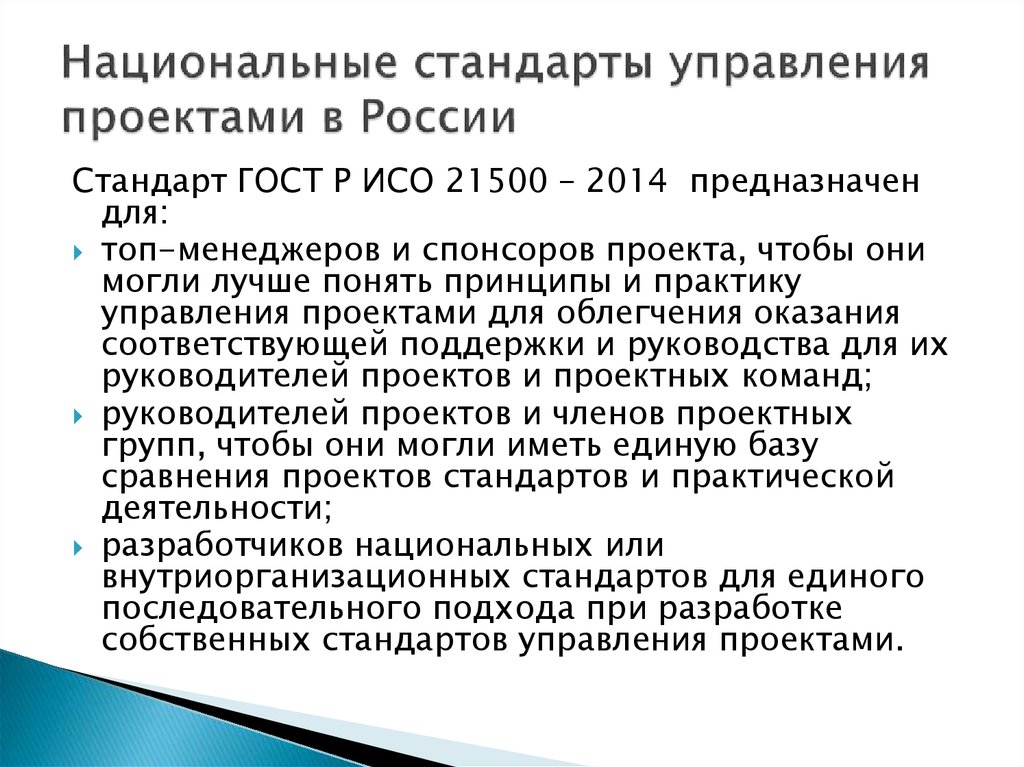 Национальные стандарты управления проектами в России

Стандарт ГОСТ Р ИСО 21500 – 2014 предназначен для:

топ-менеджеров и спонсоров проекта, чтобы они могли лучше понять принципы и практику управления проектами для облегчения оказания соответствующей поддержки и руководства для их руководителей проектов и проектных команд;

руководителей проектов и членов проектных групп, чтобы они могли иметь единую базу сравнения проектов стандартов и практической деятельности;

разработчиков национальных или внутриорганизационных стандартов для единого последовательного подхода при разработке собственных стандартов управления проектами.